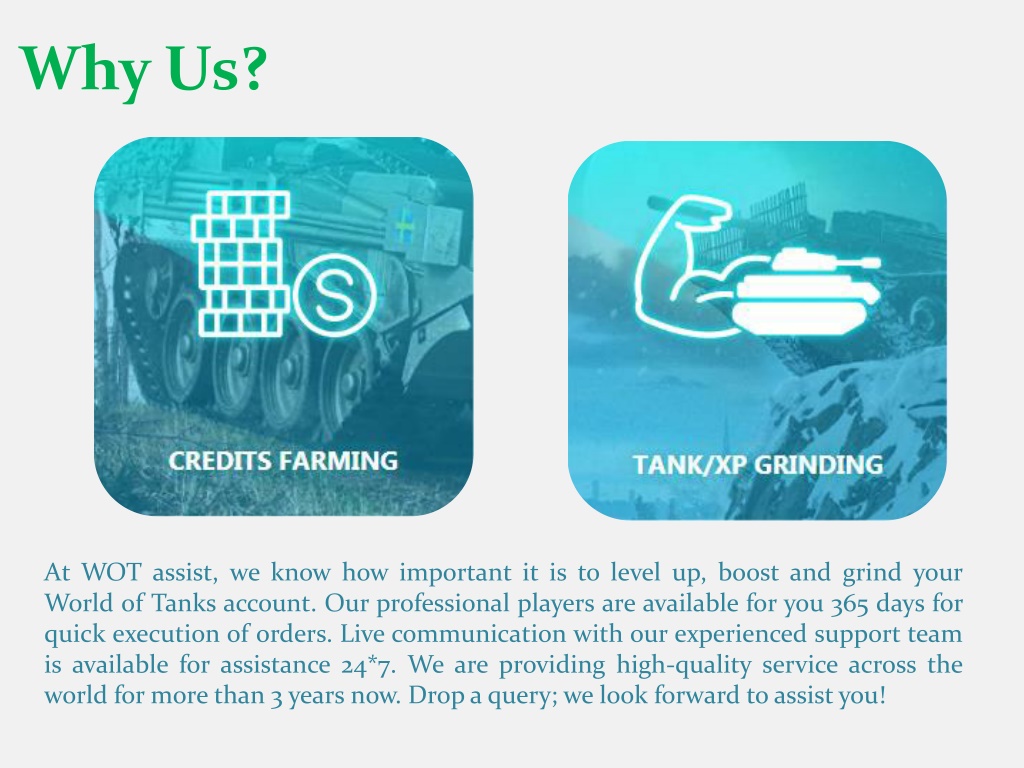 Why Us?

S

CREDITS FARMING

TANK/XP GRINDING

At WOT assist, we know how important it is to level up, boost and grind your World of Tanks account. Our professional players are available for you 365 days for quick execution of orders. Live communication with our experienced support team is available for assistance 24*7. We are providing high-quality service across the world for more than 3 years now. Drop a query; we look forward to assist you!